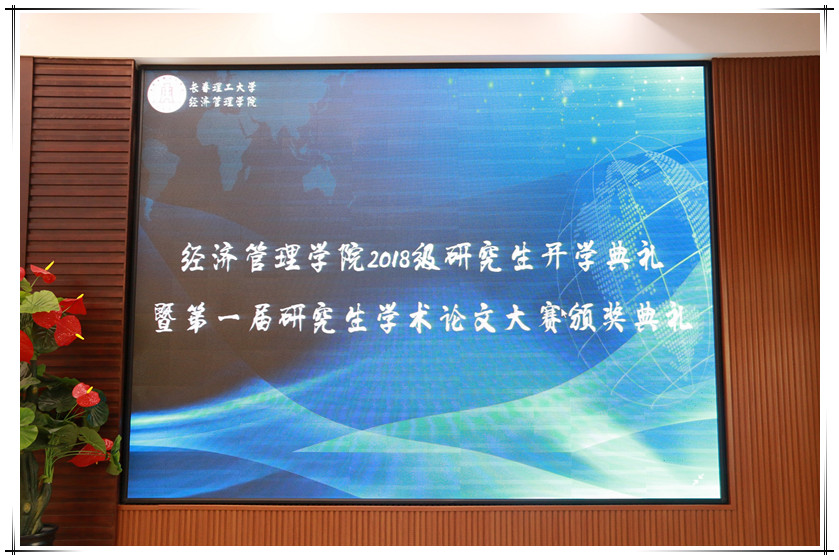 长春理工大学
经济管理学院

经济管理学院2018级研究生开学典礼
暨第一届研究生学术论文大赛颁奖典礼